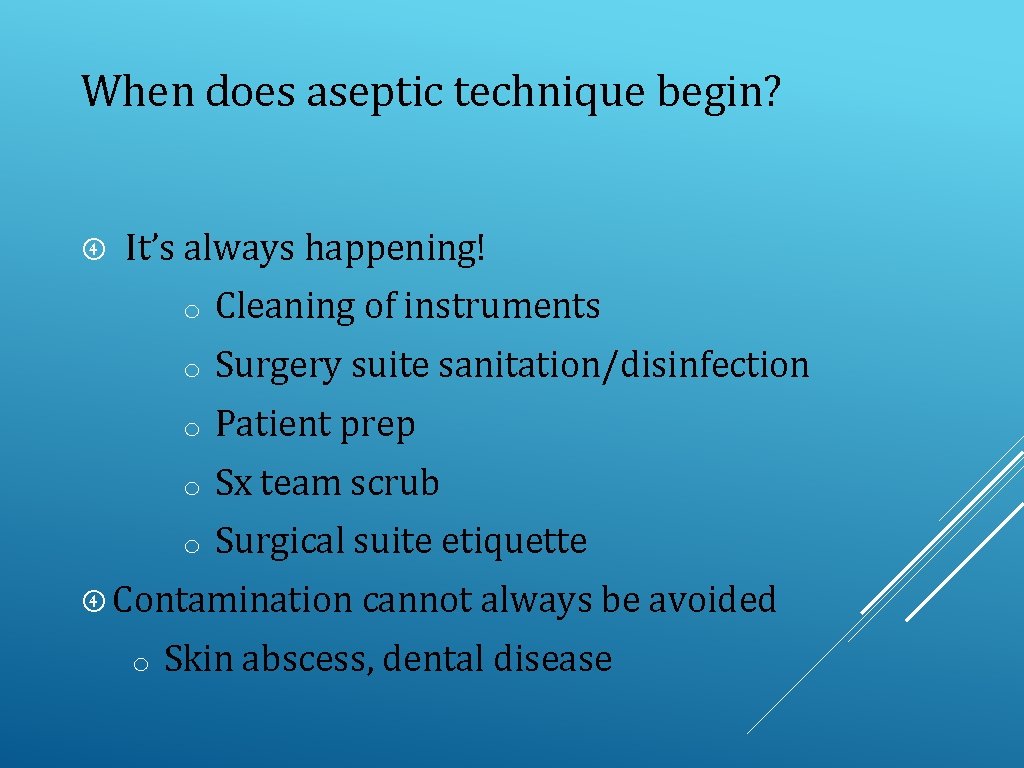 When does aseptic technique begin?

It’s always happening!

o Cleaning of instruments

o Surgery suite sanitation/disinfection

o Patient prep

o Sx team scrub

o Surgical suite etiquette

Contamination cannot always be avoided

o Skin abscess, dental disease